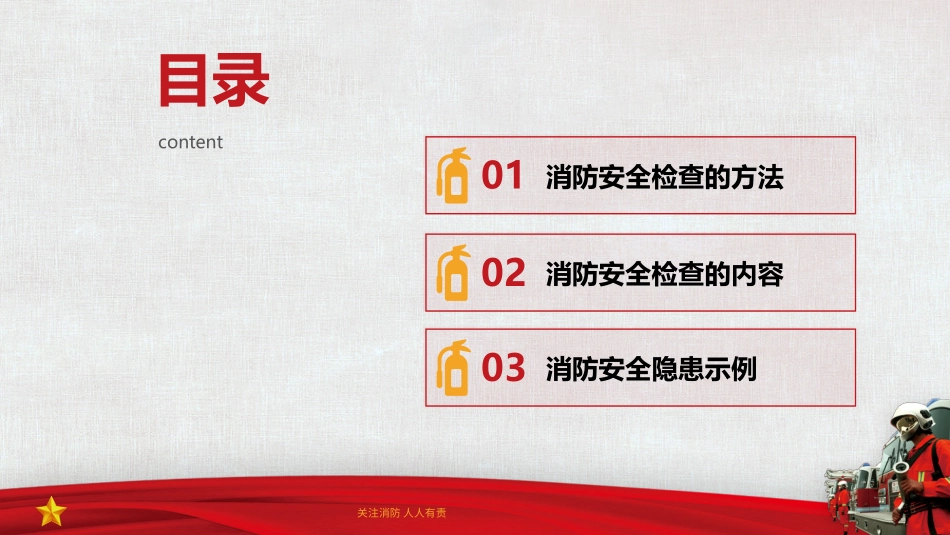 目录
content

01 消防安全检查的方法

02 消防安全检查的内容

03 消防安全隐患示例

关注消防 人人有责